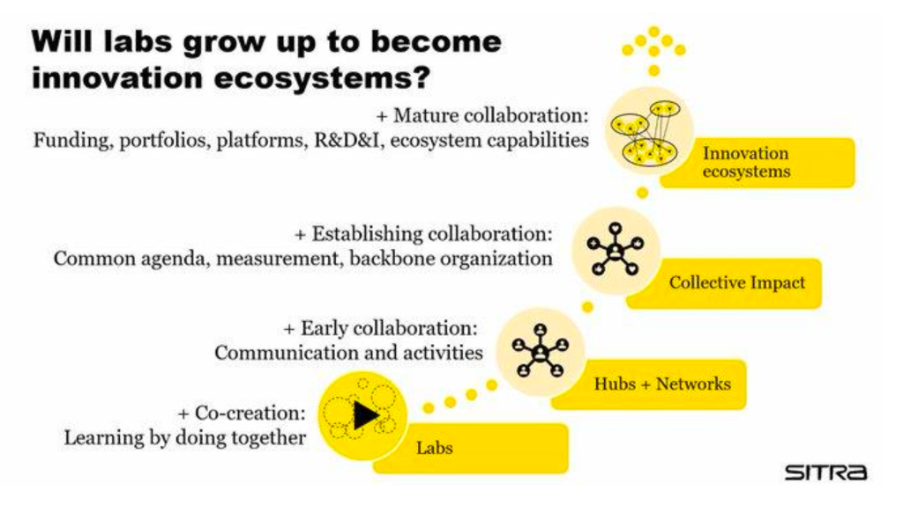 Will labs grow up to become innovation ecosystems?

+ Mature collaboration:
Funding, portfolios, platforms, R&D&I, ecosystem capabilities

Innovation ecosystems

+ Establishing collaboration:
Common agenda, measurement, backbone organization

Collective Impact

+ Early collaboration:
Communication and activities

Hubs + Networks

+ Co-creation:
Learning by doing together

Labs

SITRA